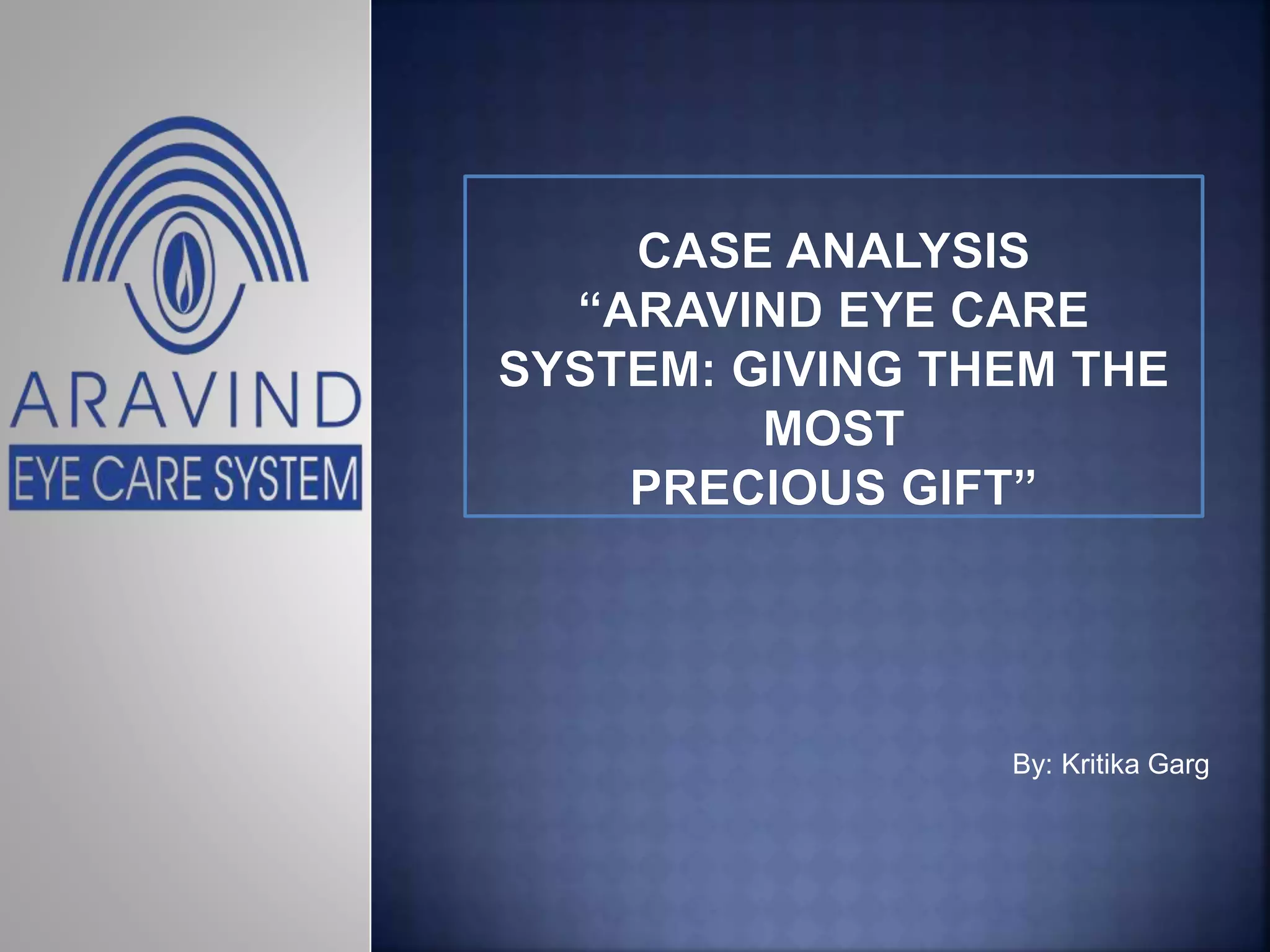 ARAVIND
EYE CARE SYSTEM

CASE ANALYSIS
“ARAVIND EYE CARE SYSTEM: GIVING THEM THE MOST PRECIOUS GIFT”

By: Kritika Garg